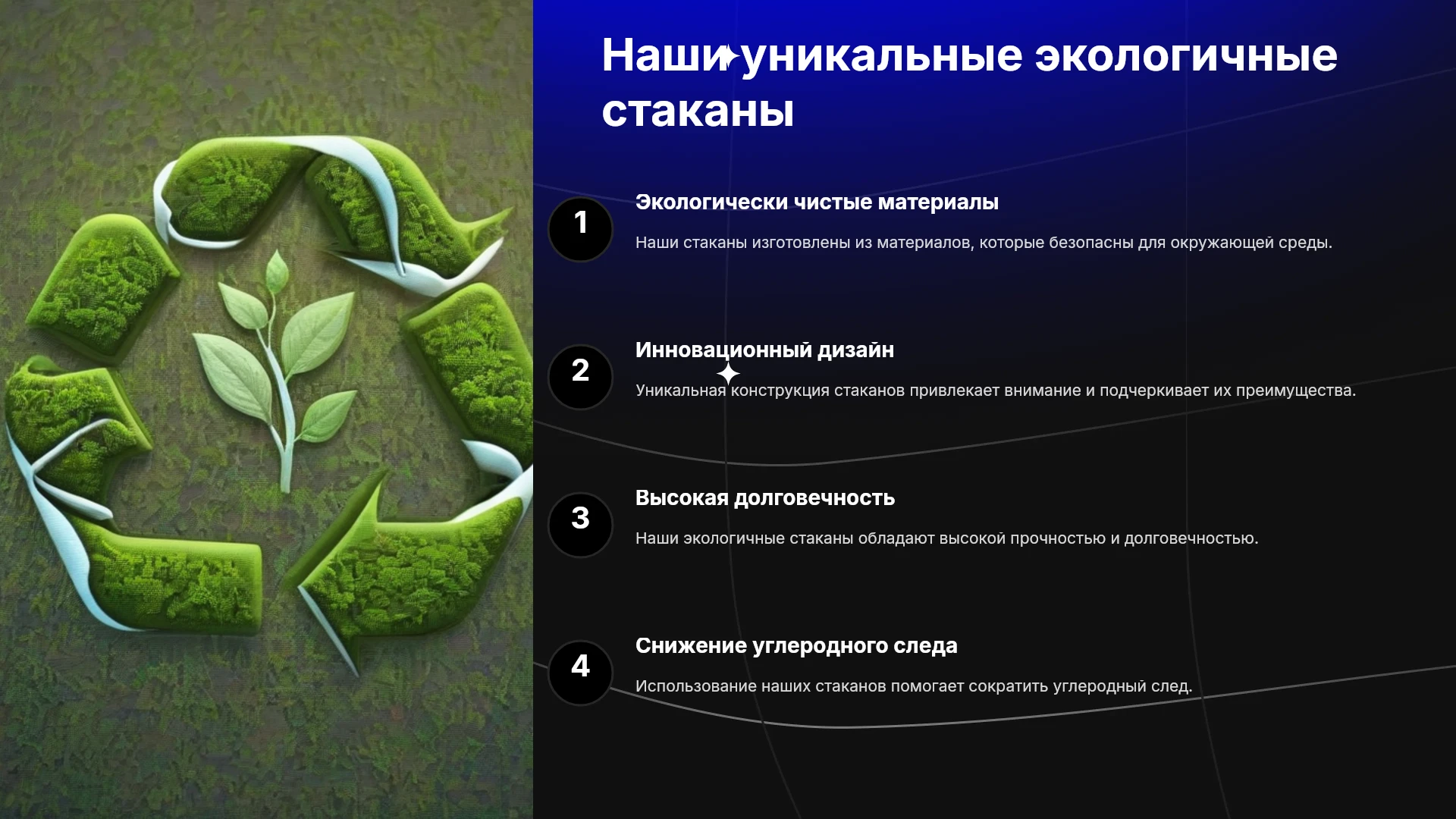 Наши уникальные экологичные стаканы

1

Экологически чистые материалы

Наши стаканы изготовлены из материалов, которые безопасны для окружающей среды.

2

Инновационный дизайн

Уникальная конструкция стаканов привлекает внимание и подчеркивает их преимущества.

3

Высокая долговечность

Наши экологичные стаканы обладают высокой прочностью и долговечностью.

4

Снижение углеродного следа

Использование наших стаканов помогает сократить углеродный след.